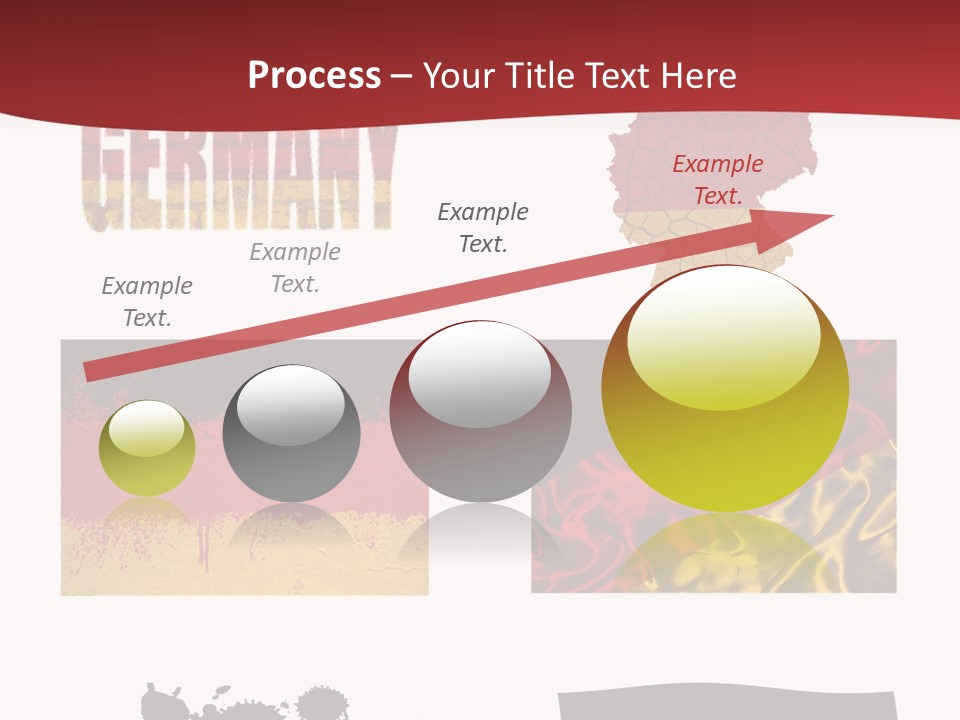 Process – Your Title Text Here

GERMANY

Example Text.

Example Text.

Example Text.

Example Text.